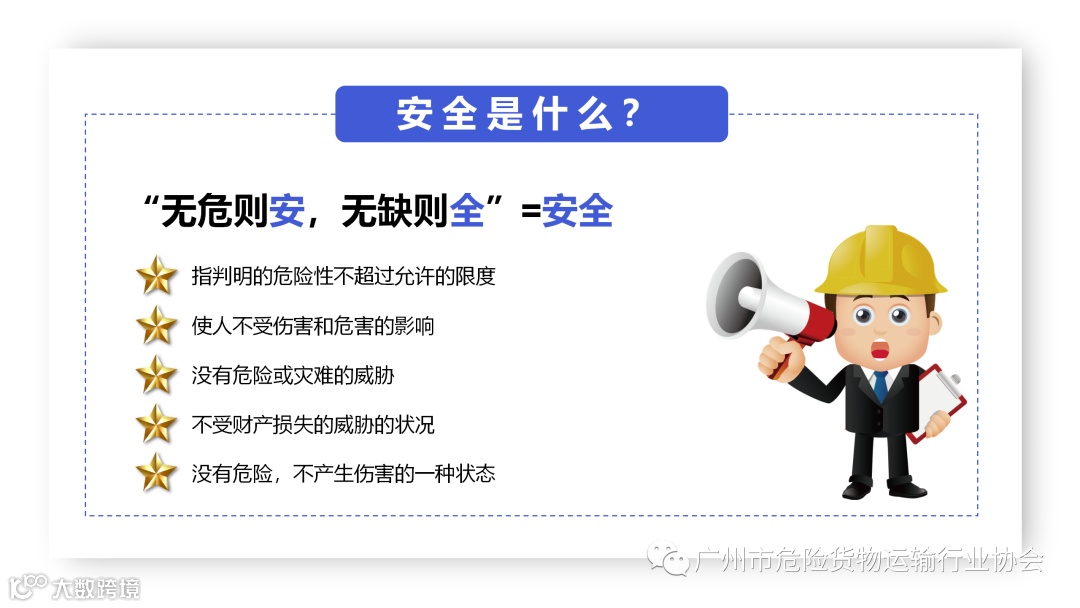 安全是什么？

“无危则安，无缺则全”=安全

指判明的危险性不超过允许的限度

使人不受伤害和危害的影响

没有危险或灾难的威胁

不受财产损失的威胁的状况

没有危险，不产生伤害的一种状态

广州市危险货物运输行业协会

大数跨境